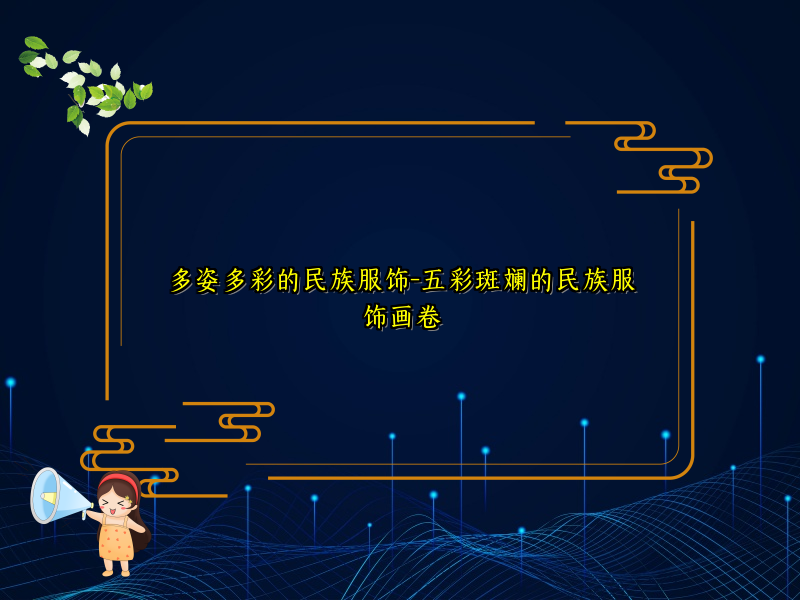 多姿多彩的民族服饰-五彩斑斓的民族服饰画卷